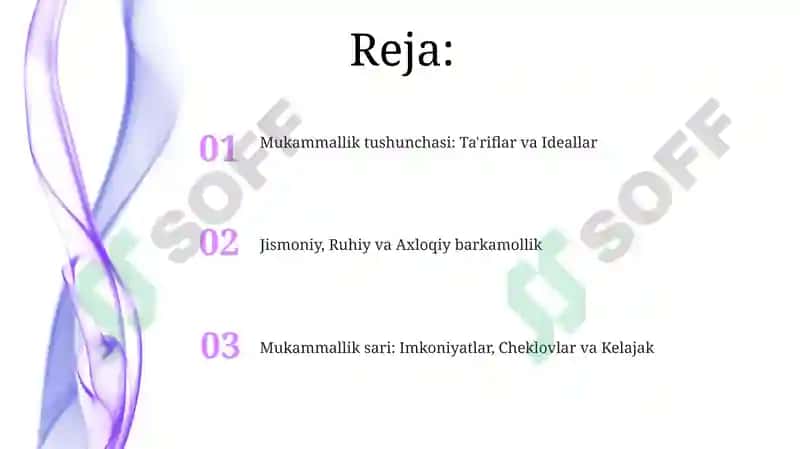 Reja:

01 Mukammallik tushunchasi: Ta'riflar va Ideallar

02 Jismoniy, Ruhiy va Axloqiy barkamollik

03 Mukammallik sari: Imkoniyatlar, Cheklovlar va Kelajak

SOFF

SOFF